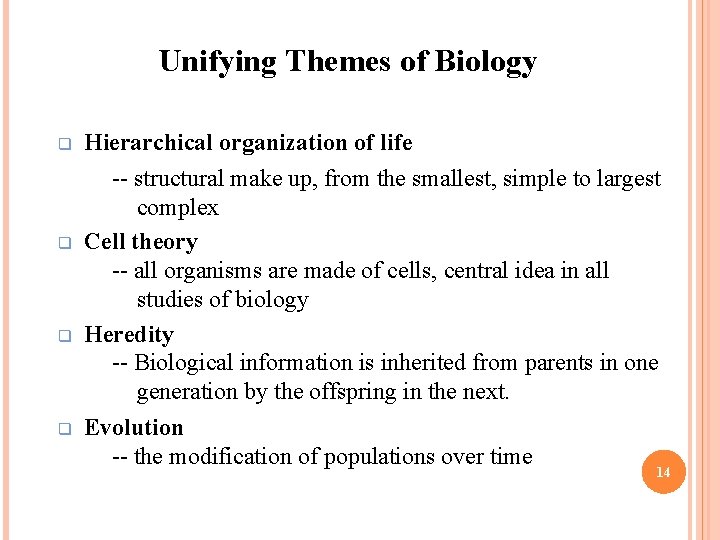 Unifying Themes of Biology

Hierarchical organization of life

-- structural make up, from the smallest, simple to largest complex

Cell theory

-- all organisms are made of cells, central idea in all studies of biology

Heredity

-- Biological information is inherited from parents in one generation by the offspring in the next.

Evolution

-- the modification of populations over time

14